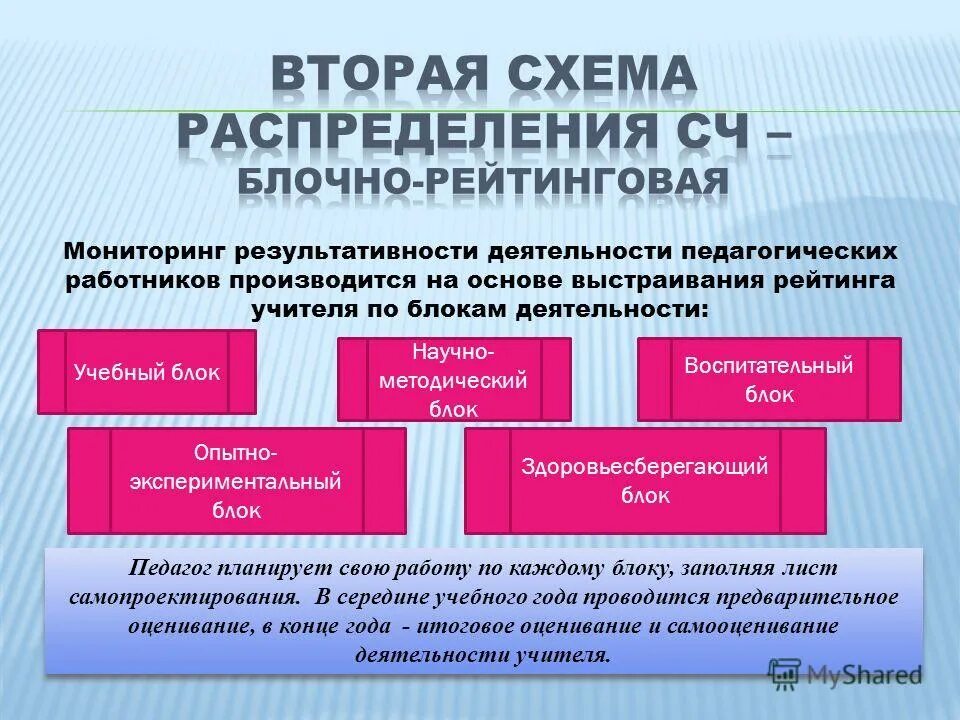 ВТОРАЯ СХЕМА РАСПРЕДЕЛЕНИЯ СЧ – БЛОЧНО-РЕЙТИНГОВАЯ

Мониторинг результативности деятельности педагогических работников производится на основе выстраивания рейтинга учителя по блокам деятельности:

Учебный блок

Научно-методический блок

Воспитательный блок

Опытно-экспериментальный блок

Здоровьесберегающий блок

Педагог планирует свою работу по каждому блоку, заполняя лист самопроектирования. В середине учебного года проводится предварительное оценивание, в конце года - итоговое оценивание и самооценивание деятельности учителя.

MyShared